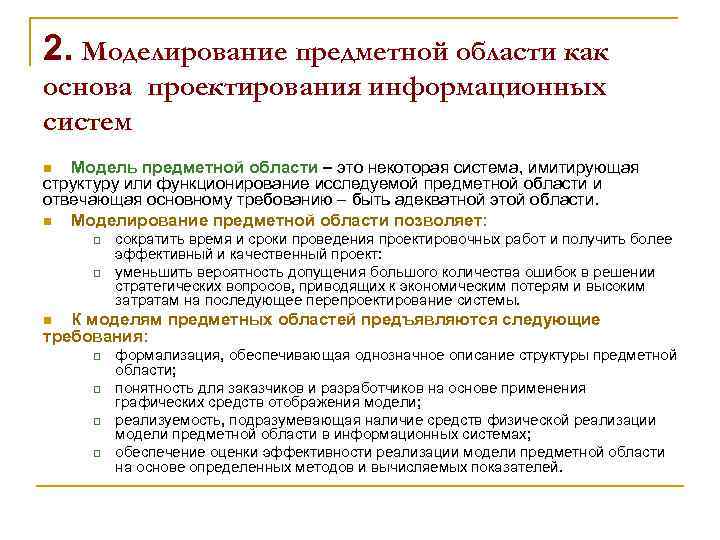 2. Моделирование предметной области как основа проектирования информационных систем

Модель предметной области – это некоторая система, имитирующая структуру или функционирование исследуемой предметной области и отвечающая основному требованию – быть адекватной этой области.

Моделирование предметной области позволяет:

сократить время и сроки проведения проектировочных работ и получить более эффективный и качественный проект:

уменьшить вероятность допущения большого количества ошибок в решении стратегических вопросов, приводящих к экономическим потерям и высоким затратам на последующее перепроектирование системы.

К моделям предметных областей предъявляются следующие требования:

формализация, обеспечивающая однозначное описание структуры предметной области;

понятность для заказчиков и разработчиков на основе применения графических средств отображения модели;

реализуемость, подразумевающая наличие средств физической реализации модели предметной области в информационных системах;

обеспечение оценки эффективности реализации модели предметной области на основе определенных методов и вычисляемых показателей.